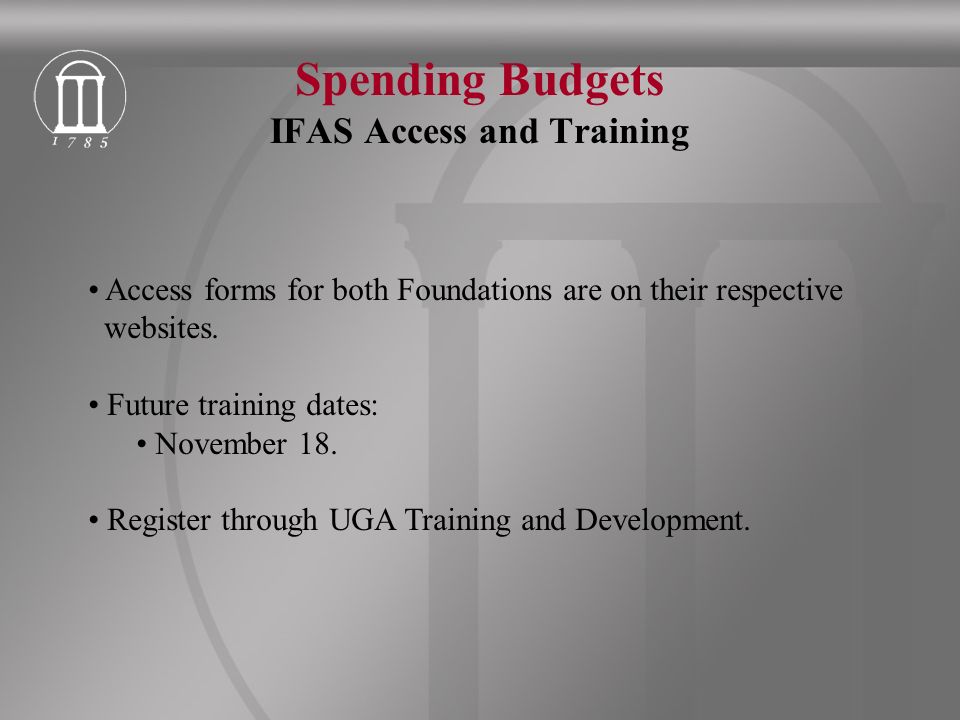 1785

Spending Budgets
IFAS Access and Training

• Access forms for both Foundations are on their respective websites.

• Future training dates:
• November 18.

• Register through UGA Training and Development.